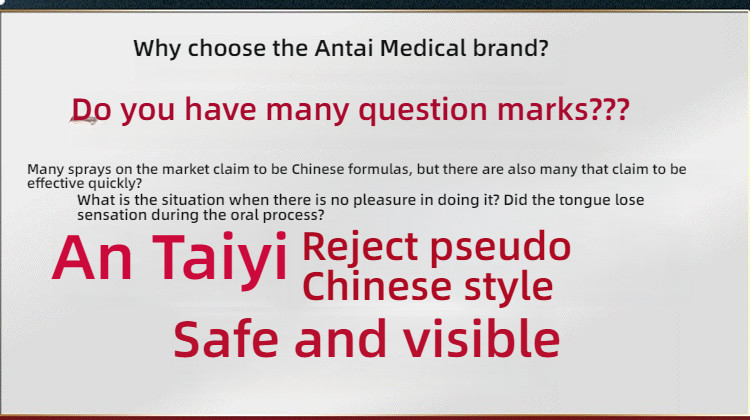 Why choose the Antai Medical brand?

Do you have many question marks???

Many sprays on the market claim to be Chinese formulas, but there are also many that claim to be effective quickly?

What is the situation when there is no pleasure in doing it? Did the tongue lose sensation during the oral process?

An Taiyi Reject pseudo Chinese style

Safe and visible